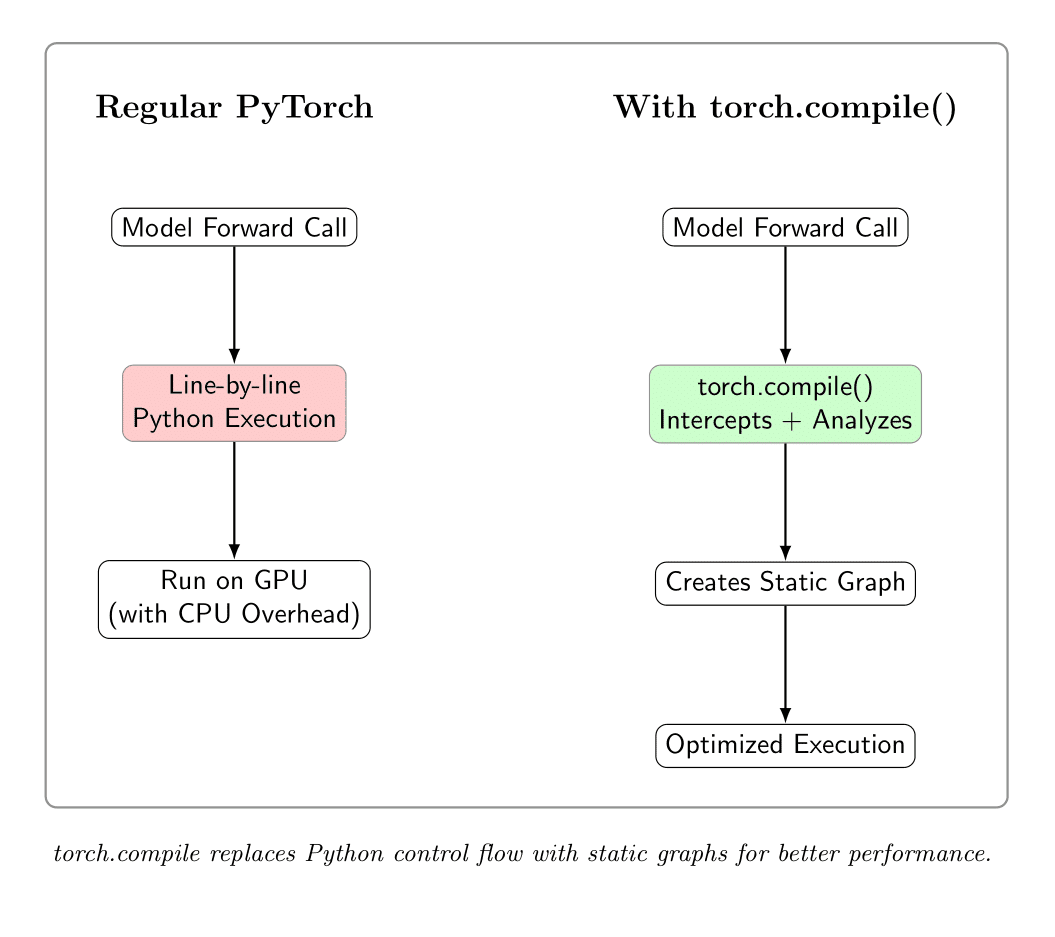 Regular PyTorch

Model Forward Call

Line-by-line
Python Execution

Run on GPU
(with CPU Overhead)

With torch.compile()

Model Forward Call

torch.compile()
Intercepts + Analyzes

Creates Static Graph

Optimized Execution

torch.compile replaces Python control flow with static graphs for better performance.